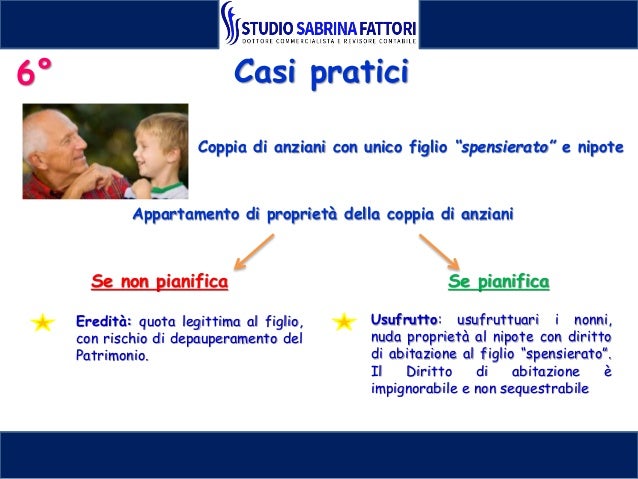 STUDIO SABRINA FATTORI
DOTTORE COMMERCIALISTA E REVISORE CONTABILE

6°

Casi pratici

Coppia di anziani con unico figlio "spensierato" e nipote

Appartamento di proprietà della coppia di anziani

Se non pianifica

Eredità: quota legittima al figlio, con rischio di depauperamento del Patrimonio.

Se pianifica

Usufrutto: usufruttuari i nonni, nuda proprietà al nipote con diritto di abitazione al figlio "spensierato". Il Diritto di abitazione è impignorabile e non sequestrabile